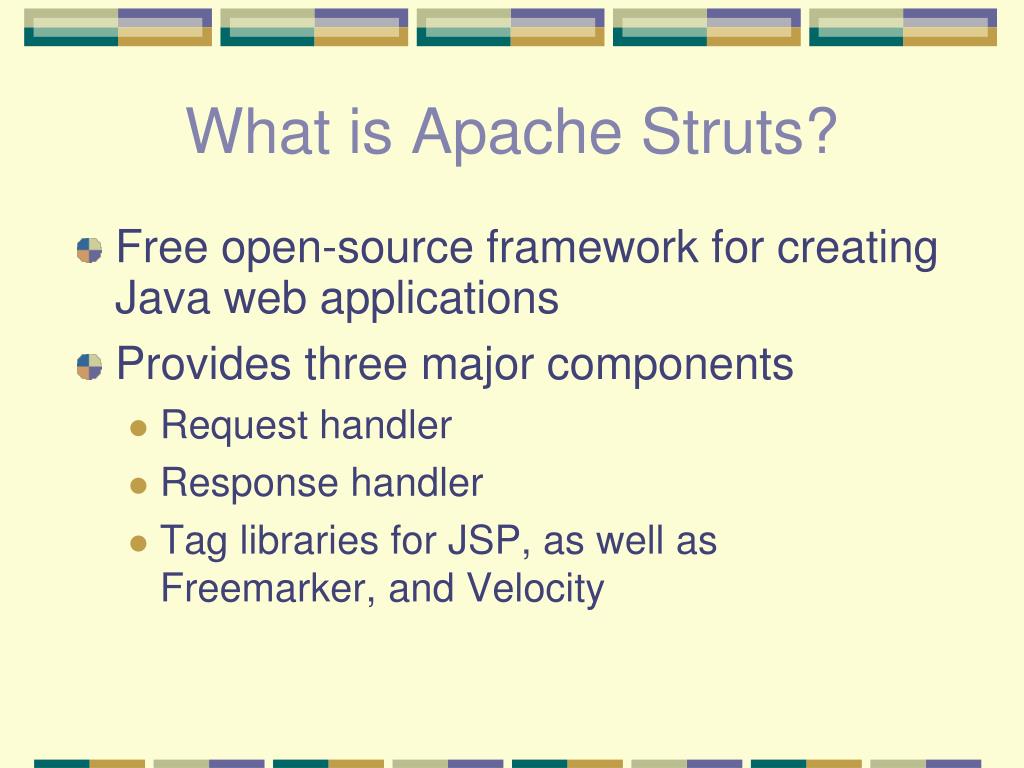 What is Apache Struts?

Free open-source framework for creating Java web applications

Provides three major components

Request handler

Response handler

Tag libraries for JSP, as well as Freemarker, and Velocity